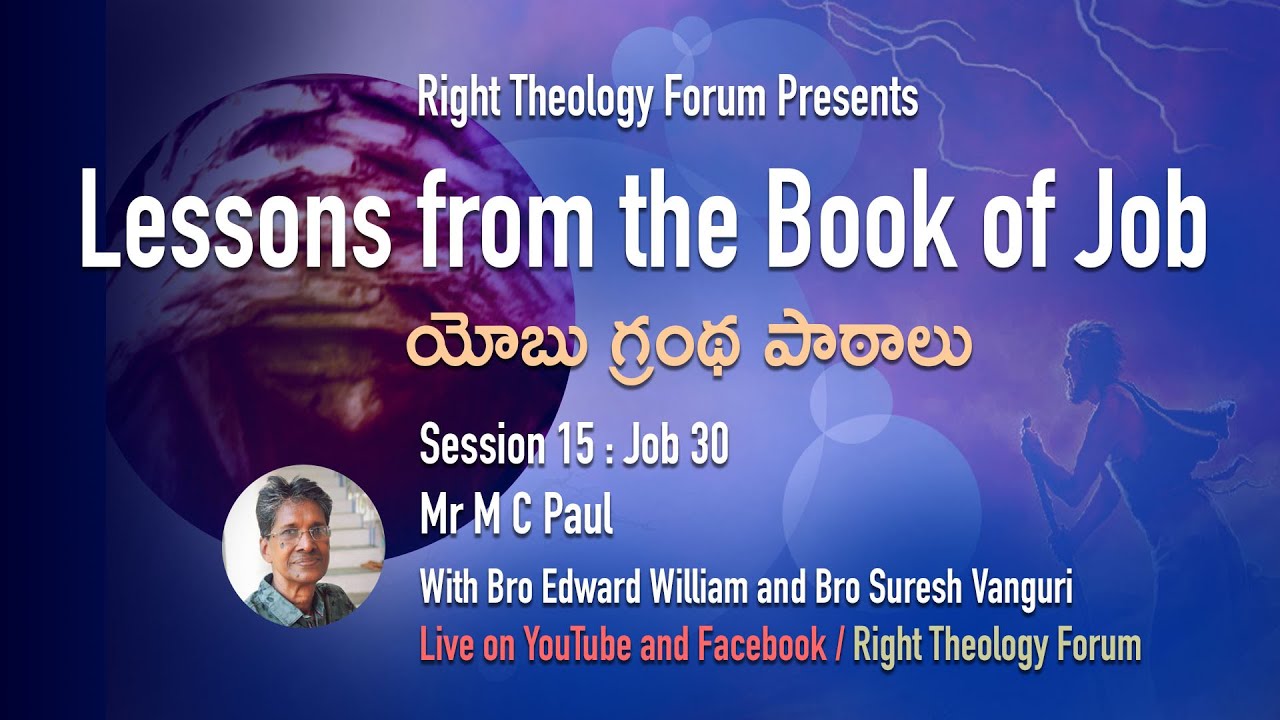 Right Theology Forum Presents

Lessons from the Book of Job

యోబు గ్రంథ పాఠాలు

Session 15 : Job 30

Mr M C Paul

With Bro Edward William and Bro Suresh Vanguri

Live on YouTube and Facebook / Right Theology Forum